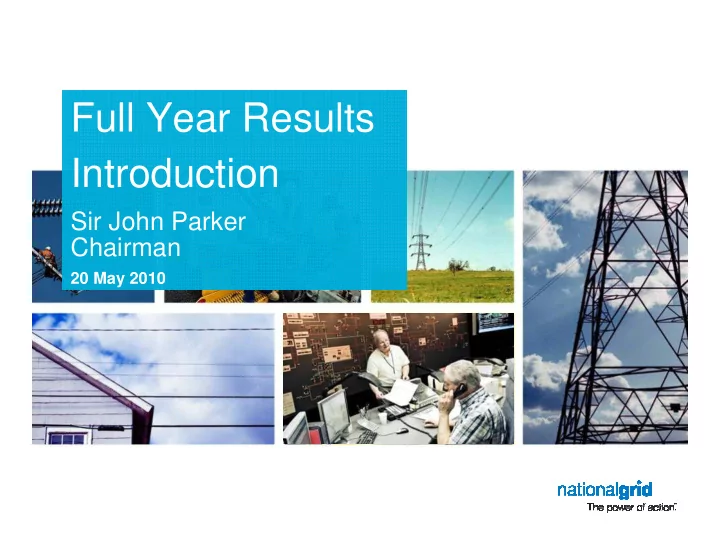 Full Year Results Introduction

Sir John Parker
Chairman

20 May 2010

nationalgrid
The power of action.